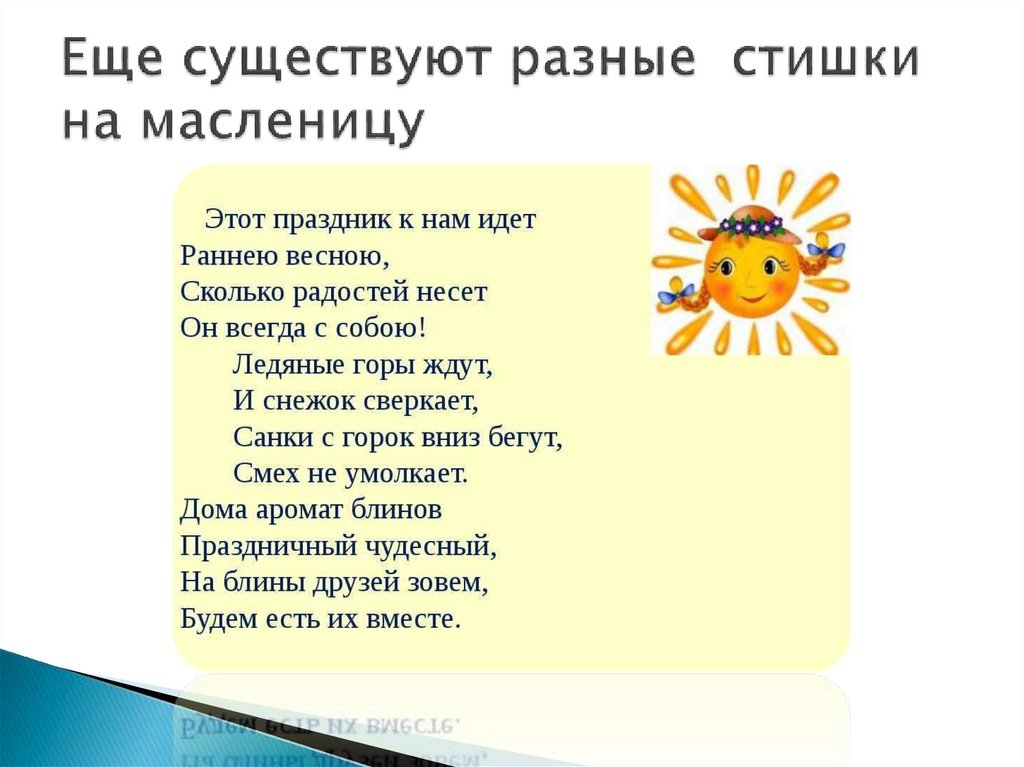 Еще существуют разные стишки на масленицу

Этот праздник к нам идет
Раннею весною,
Сколько радостей несет
Он всегда с собою!
Ледяные горы ждут,
И снежок сверкает,
Санки с горок вниз бегут,
Смех не умолкает.
Дома аромат блинов
Праздничный чудесный,
На блины друзей зовем,
Будем есть их вместе.